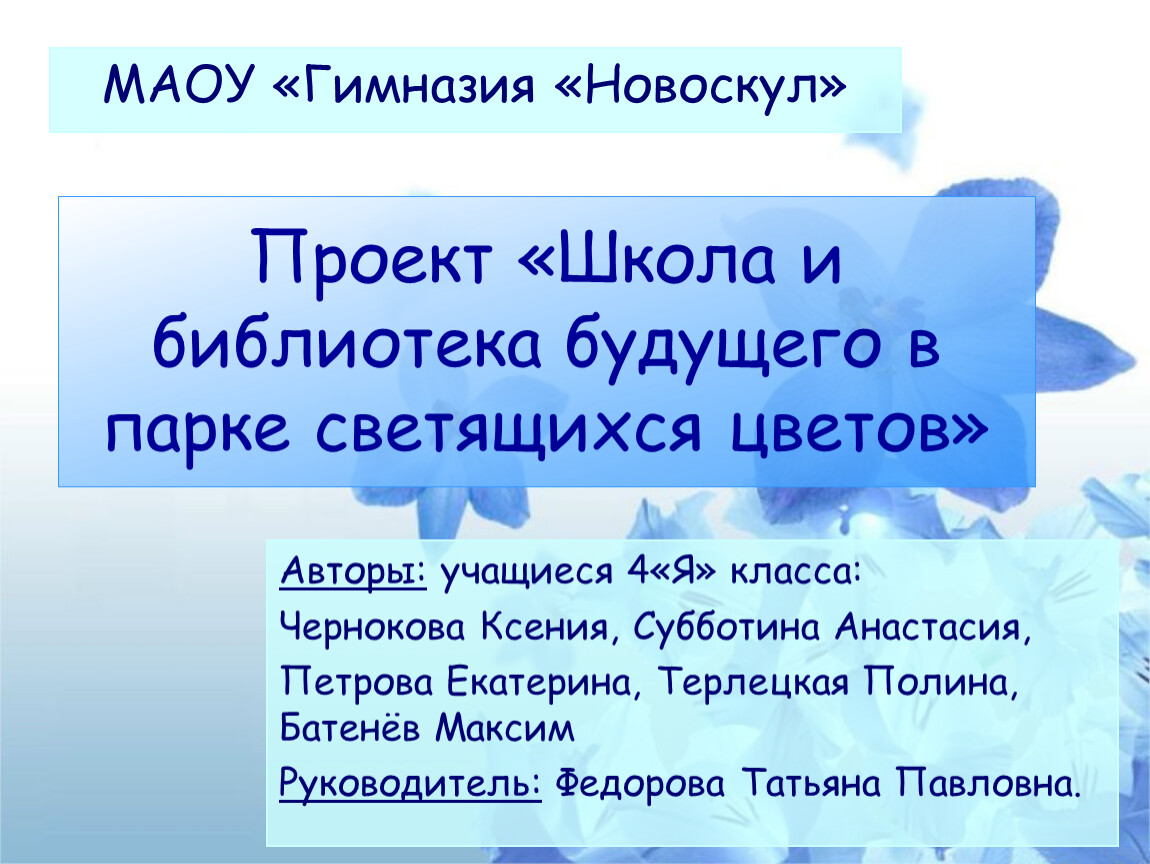 МАОУ «Гимназия «Новоскул»

Проект «Школа и библиотека будущего в парке светящихся цветов»

Авторы: учащиеся 4«Я» класса:

Чернокова Ксения, Субботина Анастасия,

Петрова Екатерина, Терлецкая Полина, Батенёв Максим

Руководитель: Федорова Татьяна Павловна.